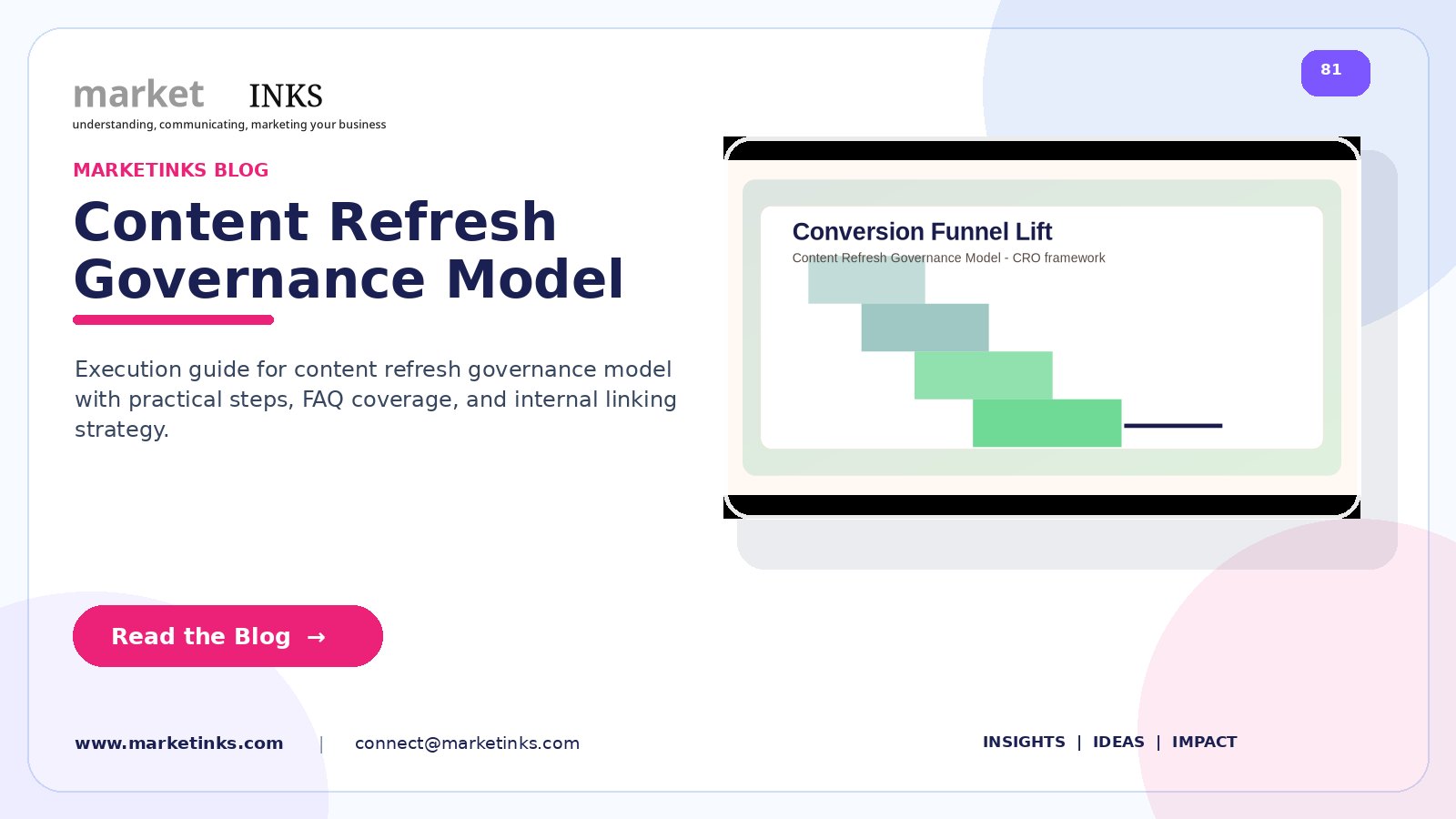 market INKS
understanding, communicating, marketing your business

81

MARKETINKS BLOG

Content Refresh Governance Model

Execution guide for content refresh governance model with practical steps, FAQ coverage, and internal linking strategy.

Conversion Funnel Lift
Content Refresh Governance Model - CRO framework

Read the Blog →

www.marketinks.com | connect@marketinks.com

INSIGHTS | IDEAS | IMPACT